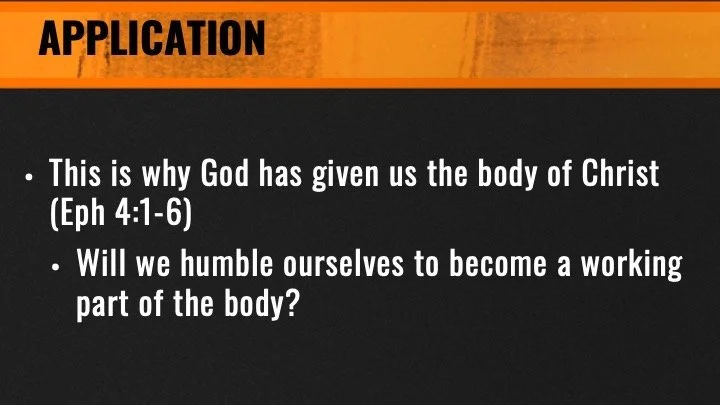 APPLICATION

• This is why God has given us the body of Christ (Eph 4:1-6)

  • Will we humble ourselves to become a working part of the body?